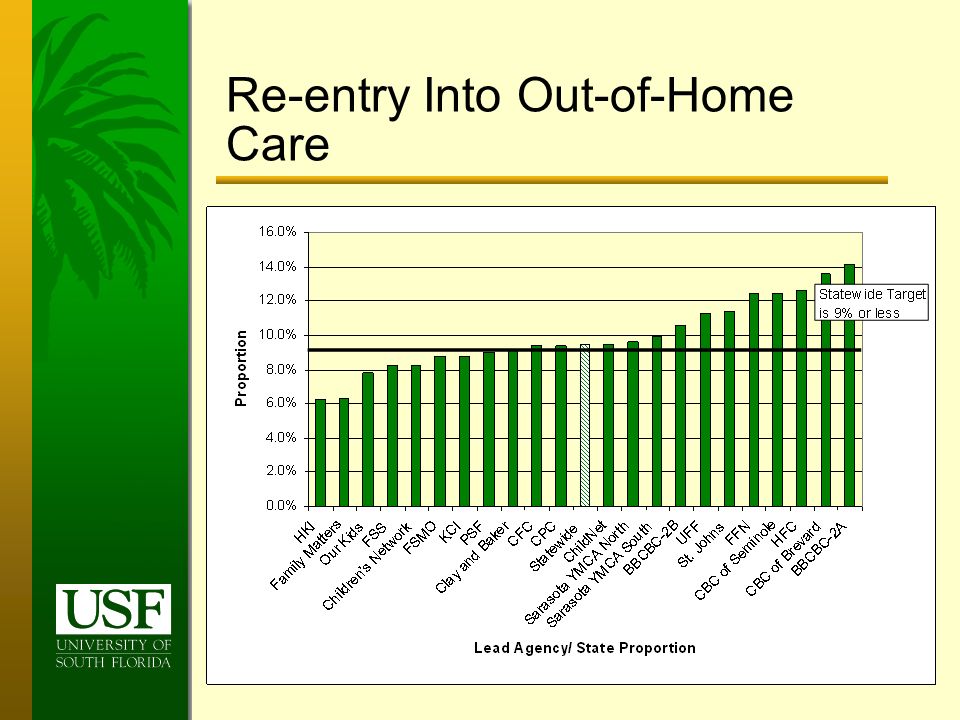 Re-entry Into Out-of-Home Care

16.0%
14.0%
12.0%
10.0%
8.0%
6.0%
4.0%
2.0%
0.0%

Proportion

Statewide Target is 9% or less

HKI
Family Matters
Our Kids
FSS
Children's Network
FSMO
KCI
PSF
Clay and Baker
CFC
CPC
Statewide
ChildNet
Sarasota YMCA North
Sarasota YMCA South
BBCBC-2B
UFF
St. Johns
FFN
CBC of Seminole
HFC
CBC of Brevard
BBCBC-2A

Lead Agency/ State Proportion

USF
UNIVERSITY OF
SOUTH FLORIDA